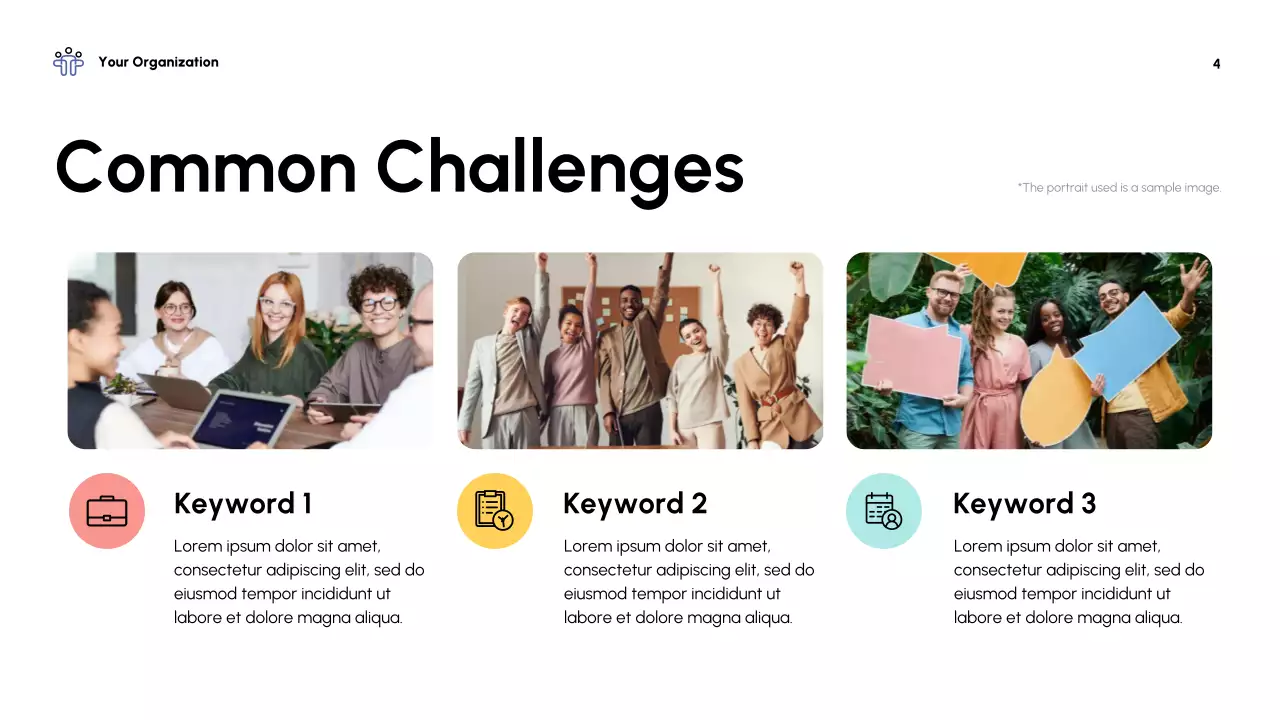 Your Organization

4

Common Challenges

*The portrait used is a sample image.

Keyword 1

Lorem ipsum dolor sit amet, consectetur adipiscing elit, sed do eiusmod tempor incididunt ut labore et dolore magna aliqua.

Keyword 2

Lorem ipsum dolor sit amet, consectetur adipiscing elit, sed do eiusmod tempor incididunt ut labore et dolore magna aliqua.

Keyword 3

Lorem ipsum dolor sit amet, consectetur adipiscing elit, sed do eiusmod tempor incididunt ut labore et dolore magna aliqua.